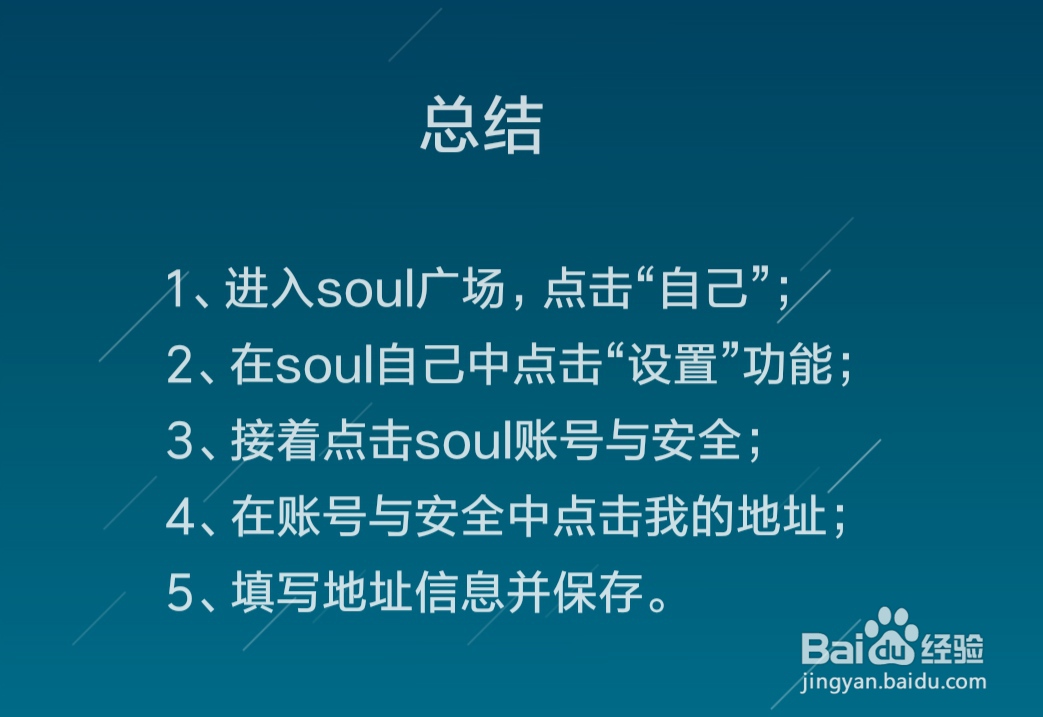 总结

1、进入soul广场，点击“自己”；
2、在soul自己中点击“设置”功能；
3、接着点击soul账号与安全；
4、在账号与安全中点击我的地址；
5、填写地址信息并保存。

Baidu经验
jingyan.baidu.com